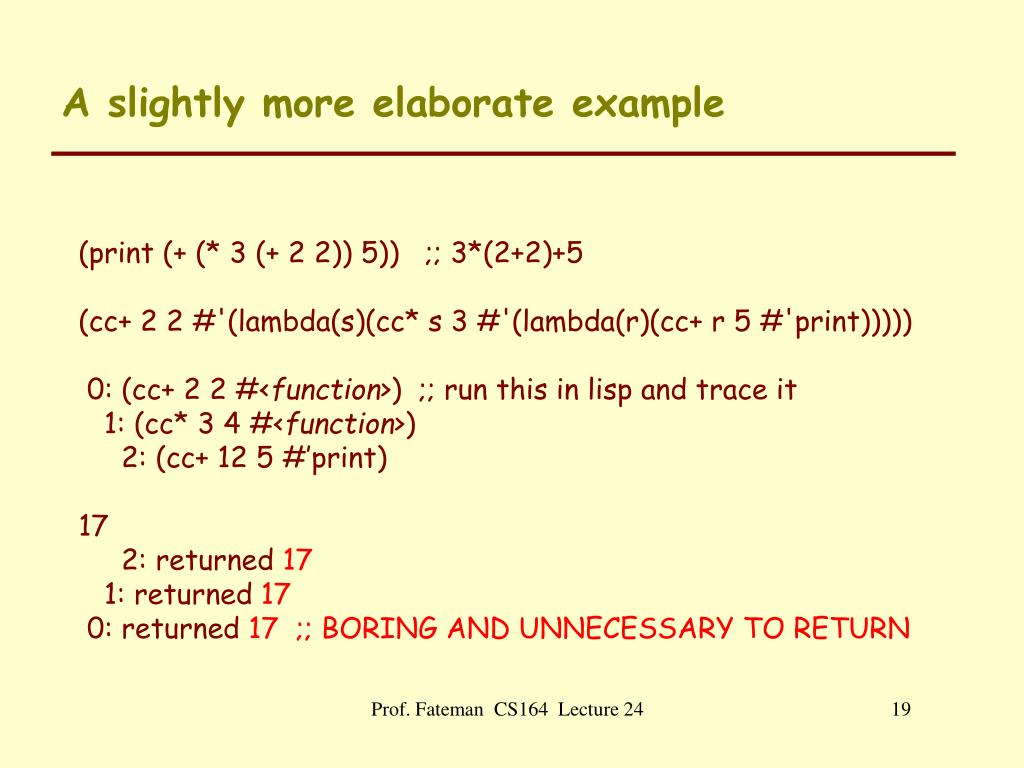 A slightly more elaborate example

(print (+ (* 3 (+ 2 2)) 5)) ;; 3*(2+2)+5

(cc+ 2 2 #'(lambda(s)(cc* s 3 #'(lambda(r)(cc+ r 5 #'print)))))

0: (cc+ 2 2 #<function>) ;; run this in lisp and trace it
1: (cc* 3 4 #<function>)
2: (cc+ 12 5 #’print)

17
2: returned 17
1: returned 17
0: returned 17 ;; BORING AND UNNECESSARY TO RETURN

Prof. Fateman CS164 Lecture 24

19